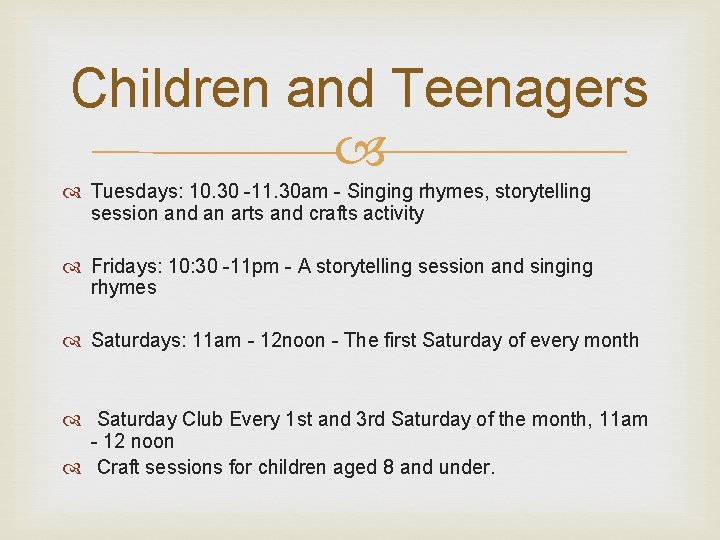 Children and Teenagers

Tuesdays: 10.30 -11.30am - Singing rhymes, storytelling session and an arts and crafts activity

Fridays: 10:30 -11pm - A storytelling session and singing rhymes

Saturdays: 11am - 12noon - The first Saturday of every month

Saturday Club Every 1st and 3rd Saturday of the month, 11am - 12 noon

Craft sessions for children aged 8 and under.